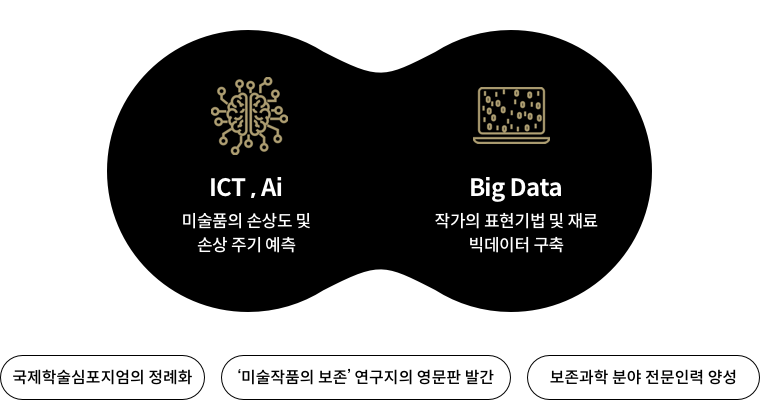 ICT , Ai

미술품의 손상도 및 손상 주기 예측

Big Data

작가의 표현기법 및 재료 빅데이터 구축

국제학술심포지엄의 정례화

'미술작품의 보존' 연구지의 영문판 발간

보존과학 분야 전문인력 양성